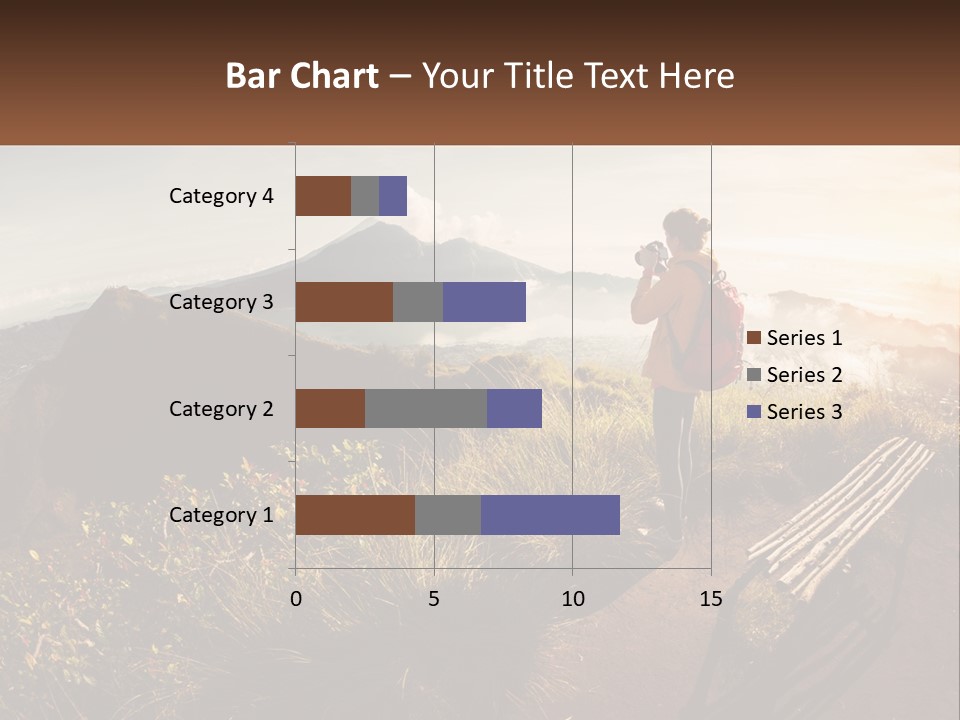 Bar Chart – Your Title Text Here

Category 4

Category 3

Category 2

Category 1

0 5 10 15

Series 1
Series 2
Series 3